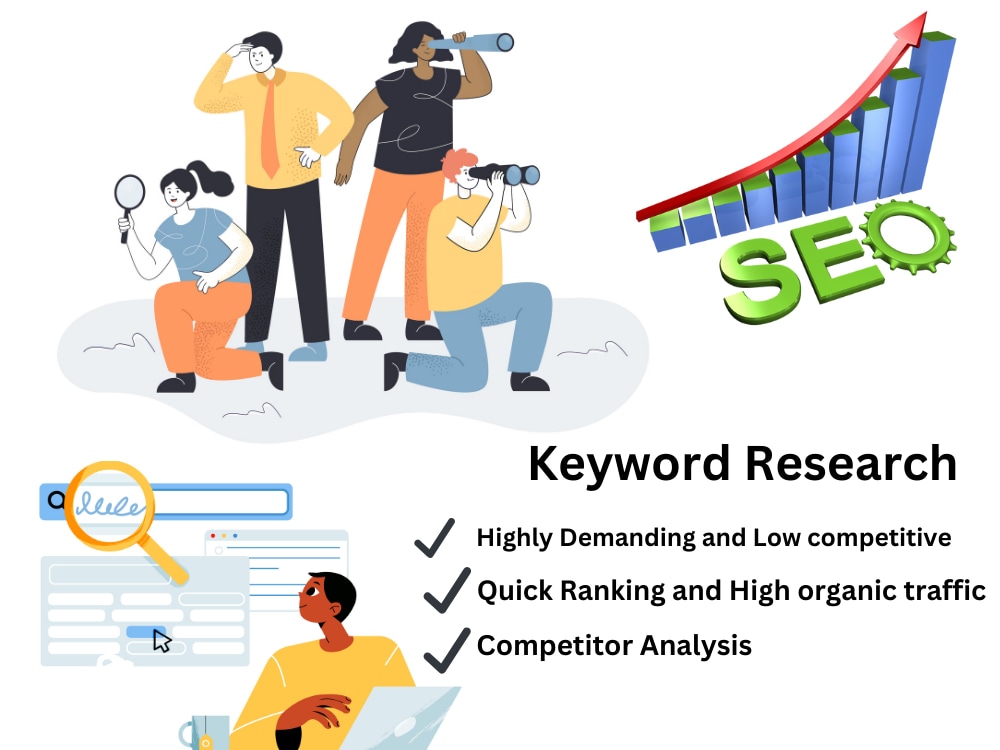 SEO

Keyword Research

Highly Demanding and Low competitive

Quick Ranking and High organic traffic

Competitor Analysis